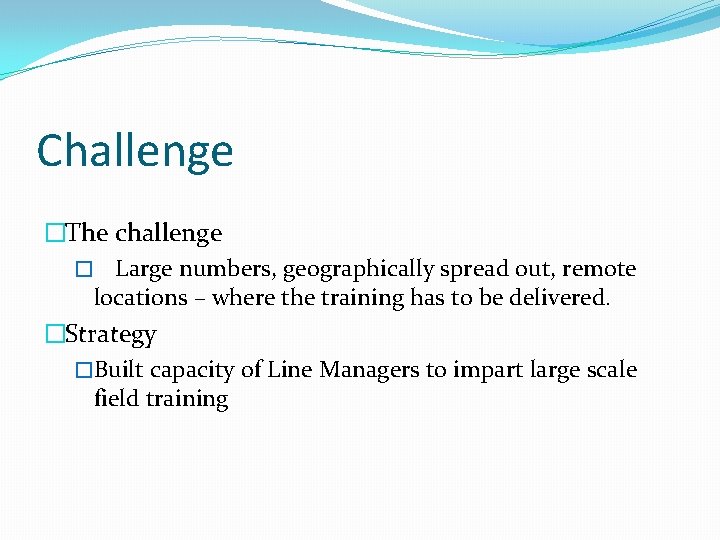 Challenge

□The challenge

□ Large numbers, geographically spread out, remote locations – where the training has to be delivered.

□Strategy

□Built capacity of Line Managers to impart large scale field training